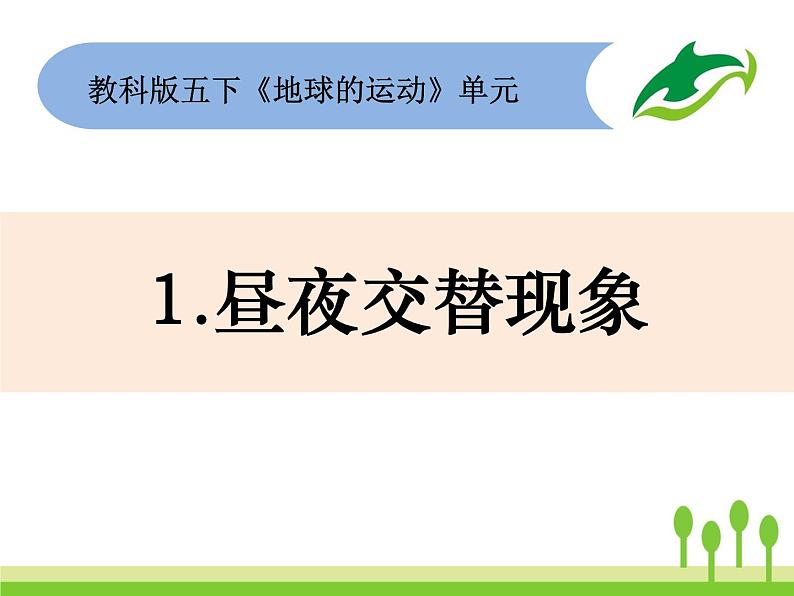 教科版五下《地球的运动》单元

1.昼夜交替现象